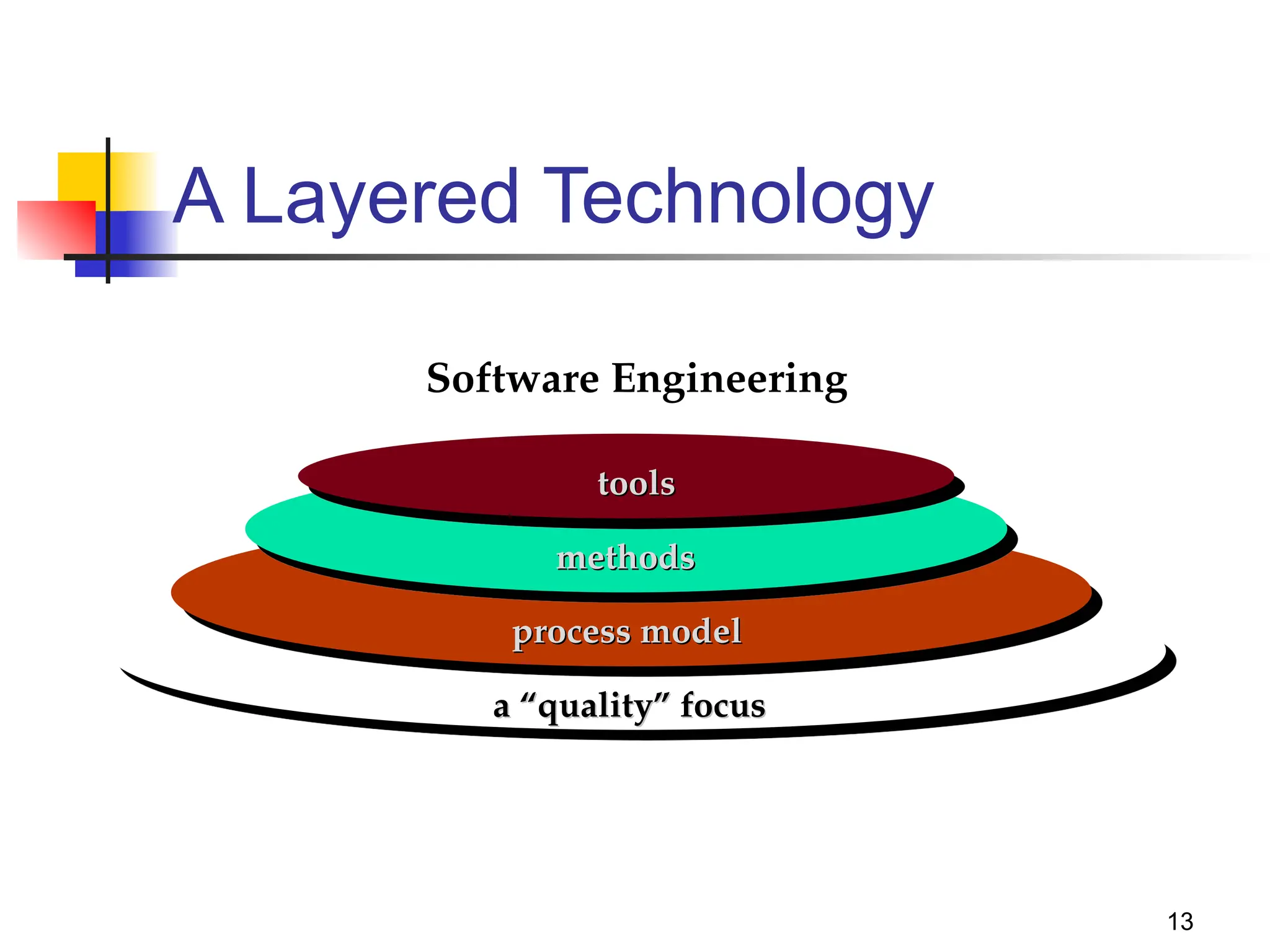 A Layered Technology

Software Engineering

tools

methods

process model

a “quality” focus

13